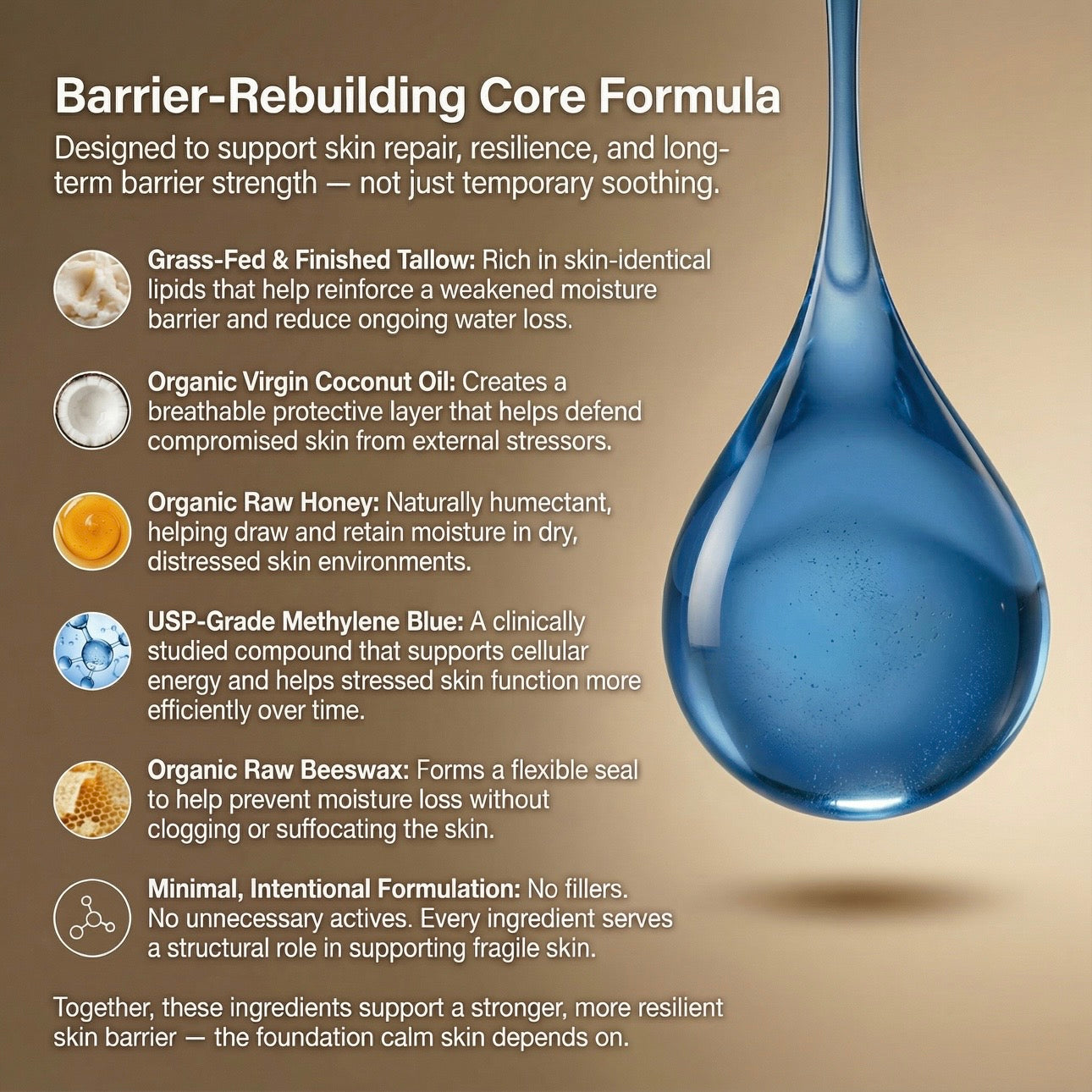 Barrier-Rebuilding Core Formula

Designed to support skin repair, resilience, and long-term barrier strength — not just temporary soothing.

Grass-Fed & Finished Tallow: Rich in skin-identical lipids that help reinforce a weakened moisture barrier and reduce ongoing water loss.

Organic Virgin Coconut Oil: Creates a breathable protective layer that helps defend compromised skin from external stressors.

Organic Raw Honey: Naturally humectant, helping draw and retain moisture in dry, distressed skin environments.

USP-Grade Methylene Blue: A clinically studied compound that supports cellular energy and helps stressed skin function more efficiently over time.

Organic Raw Beeswax: Forms a flexible seal to help prevent moisture loss without clogging or suffocating the skin.

Minimal, Intentional Formulation: No fillers. No unnecessary actives. Every ingredient serves a structural role in supporting fragile skin.

Together, these ingredients support a stronger, more resilient skin barrier — the foundation calm skin depends on.